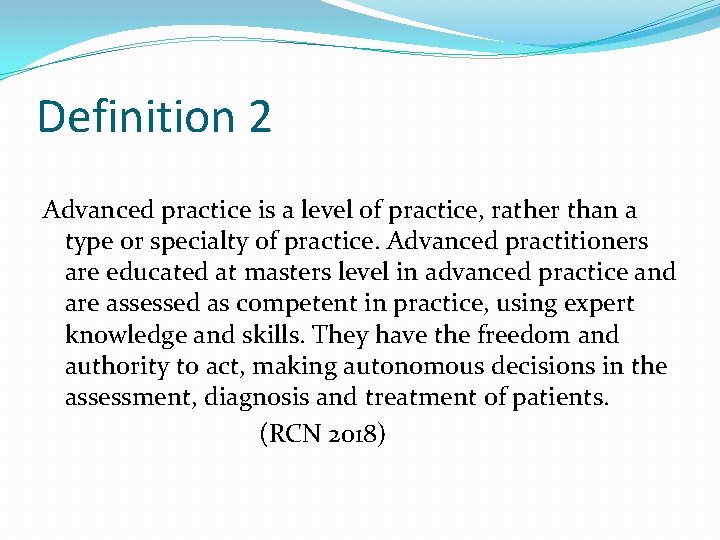 Definition 2

Advanced practice is a level of practice, rather than a type or specialty of practice. Advanced practitioners are educated at masters level in advanced practice and are assessed as competent in practice, using expert knowledge and skills. They have the freedom and authority to act, making autonomous decisions in the assessment, diagnosis and treatment of patients.

(RCN 2018)